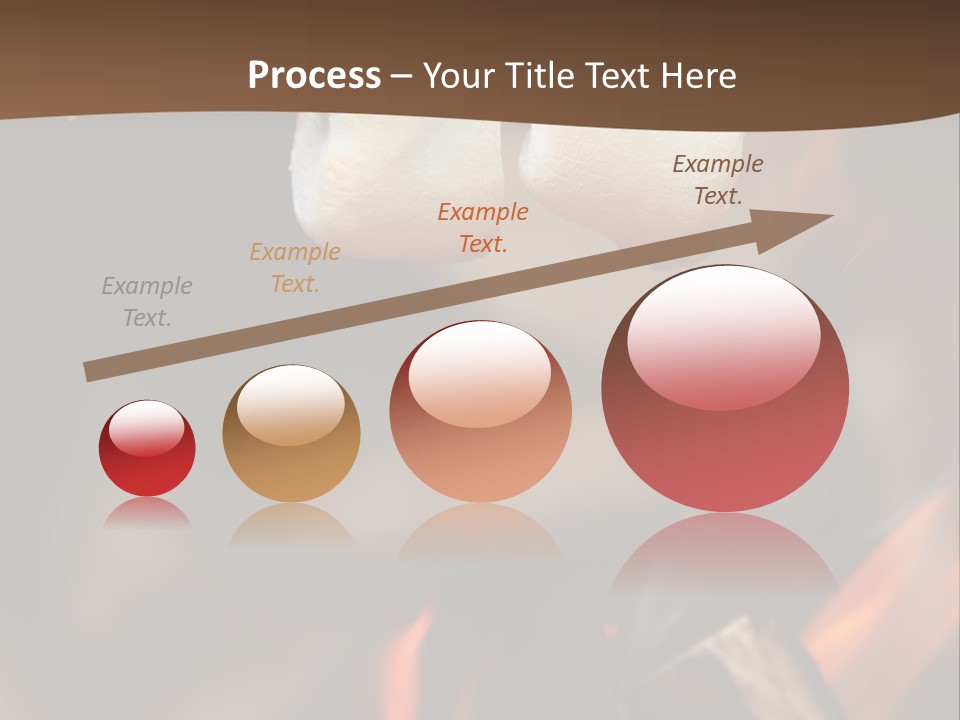 Process – Your Title Text Here

Example Text.

Example Text.

Example Text.

Example Text.